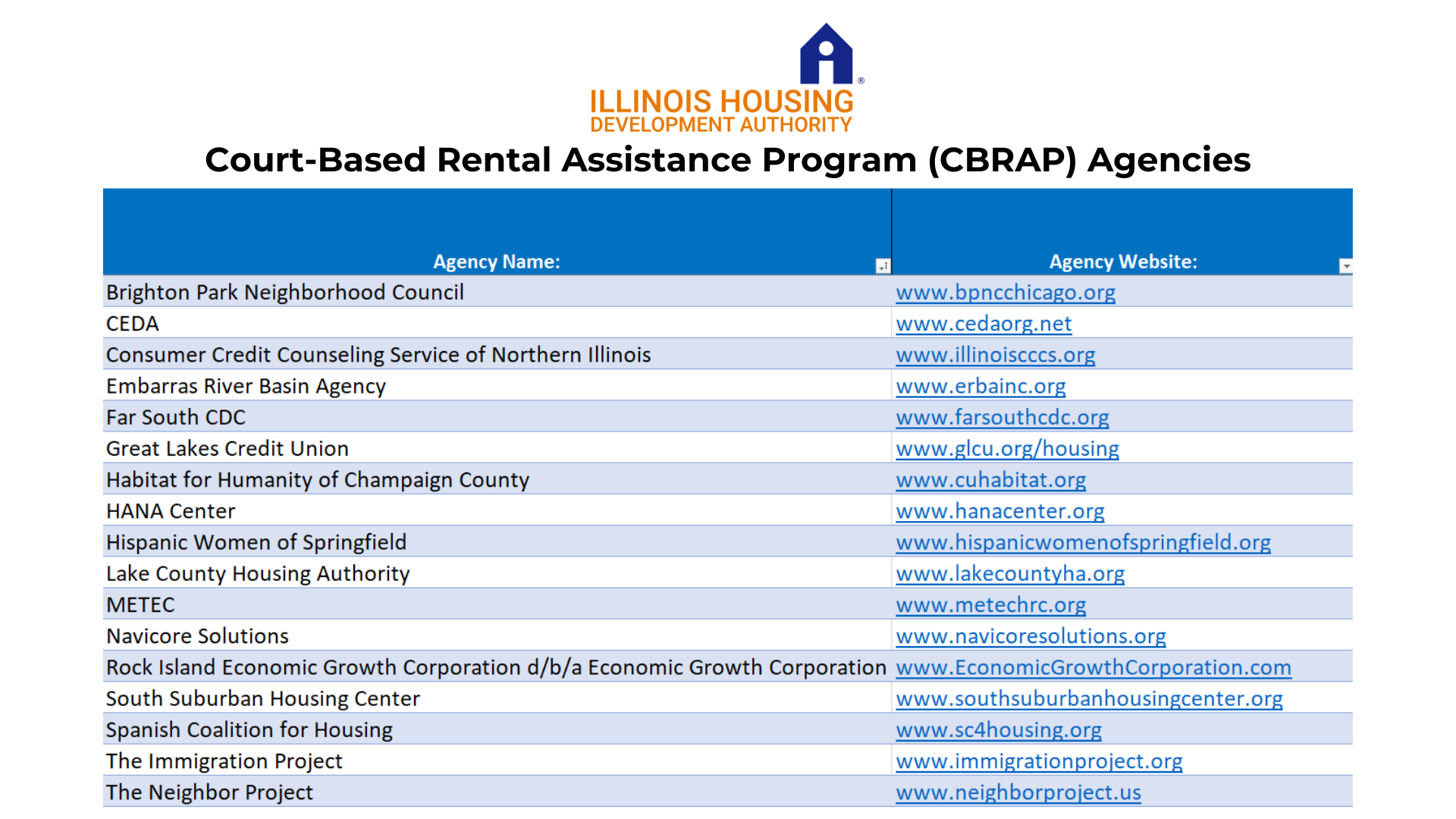 ILLINOIS HOUSING
DEVELOPMENT AUTHORITY

Court-Based Rental Assistance Program (CBRAP) Agencies

| Agency Name: | Agency Website: |
|---|---|
| Brighton Park Neighborhood Council | www.bpncchicago.org |
| CEDA | www.cedaorg.net |
| Consumer Credit Counseling Service of Northern Illinois | www.illinoiscccs.org |
| Embarras River Basin Agency | www.erbainc.org |
| Far South CDC | www.farsouthcdc.org |
| Great Lakes Credit Union | www.glcu.org/housing |
| Habitat for Humanity of Champaign County | www.cuhabitat.org |
| HANA Center | www.hanacenter.org |
| Hispanic Women of Springfield | www.hispanicwomenofspringfield.org |
| Lake County Housing Authority | www.lakecountyha.org |
| METEC | www.metechrc.org |
| Navicore Solutions | www.navicoresolutions.org |
| Rock Island Economic Growth Corporation d/b/a Economic Growth Corporation | www.EconomicGrowthCorporation.com |
| South Suburban Housing Center | www.southsuburbanhousingcenter.org |
| Spanish Coalition for Housing | www.sc4housing.org |
| The Immigration Project | www.immigrationproject.org |
| The Neighbor Project | www.neighborproject.us |